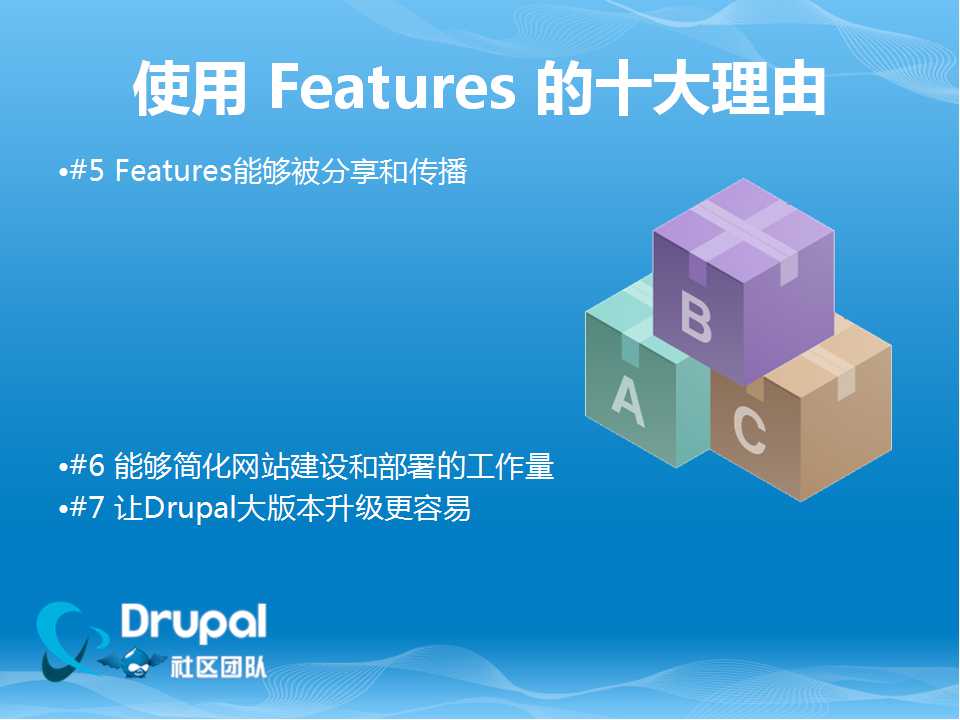 使用 Features 的十大理由

•#5 Features能够被分享和传播

B
A
C

•#6 能够简化网站建设和部署的工作量
•#7 让Drupal大版本升级更容易

Drupal
社区团队